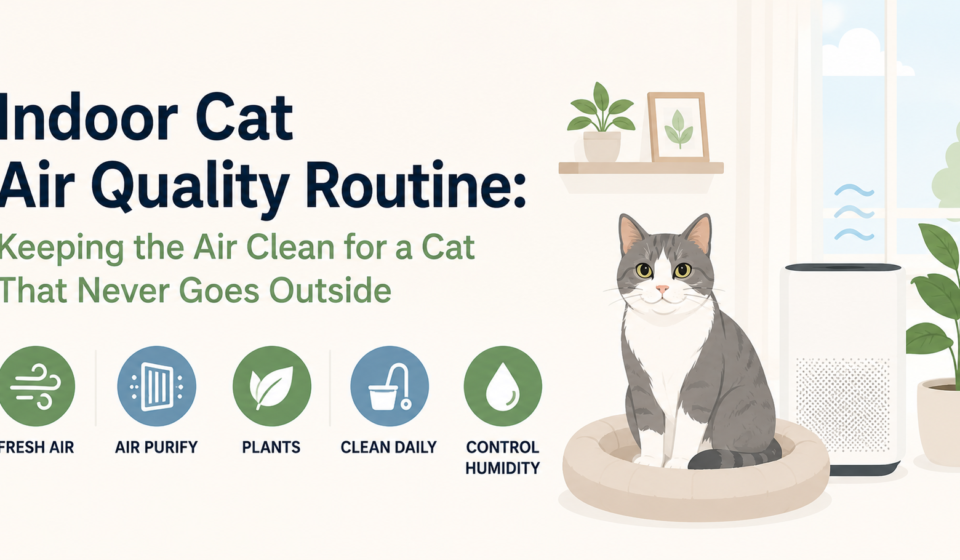 Indoor Cat
Air Quality Routine:
Keeping the Air Clean for a Cat That Never Goes Outside

FRESH AIR
AIR PURIFY
PLANTS
CLEAN DAILY
CONTROL HUMIDITY